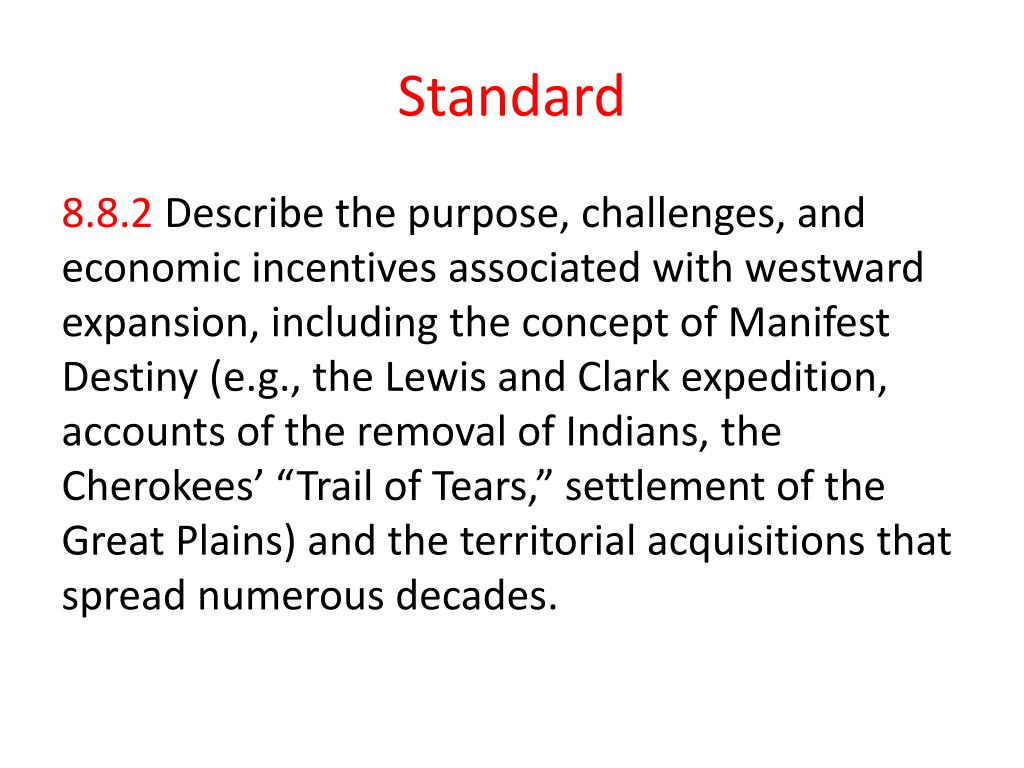 Standard

8.8.2 Describe the purpose, challenges, and economic incentives associated with westward expansion, including the concept of Manifest Destiny (e.g., the Lewis and Clark expedition, accounts of the removal of Indians, the Cherokees’ “Trail of Tears,” settlement of the Great Plains) and the territorial acquisitions that spread numerous decades.